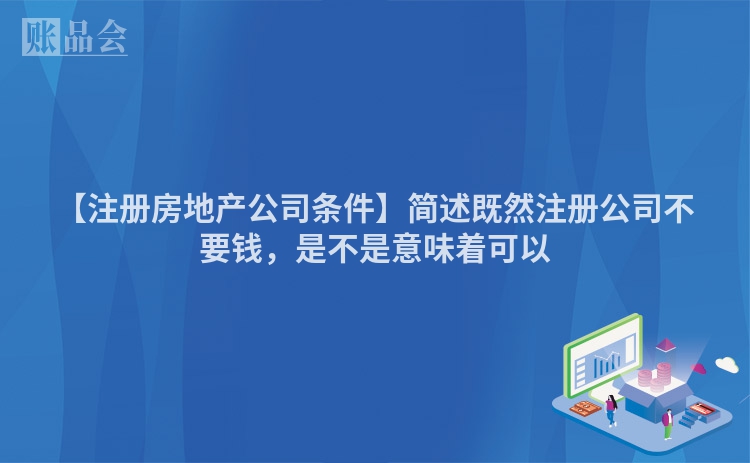 账品会

【注册房地产公司条件】简述既然注册公司不要钱，是不是意味着可以